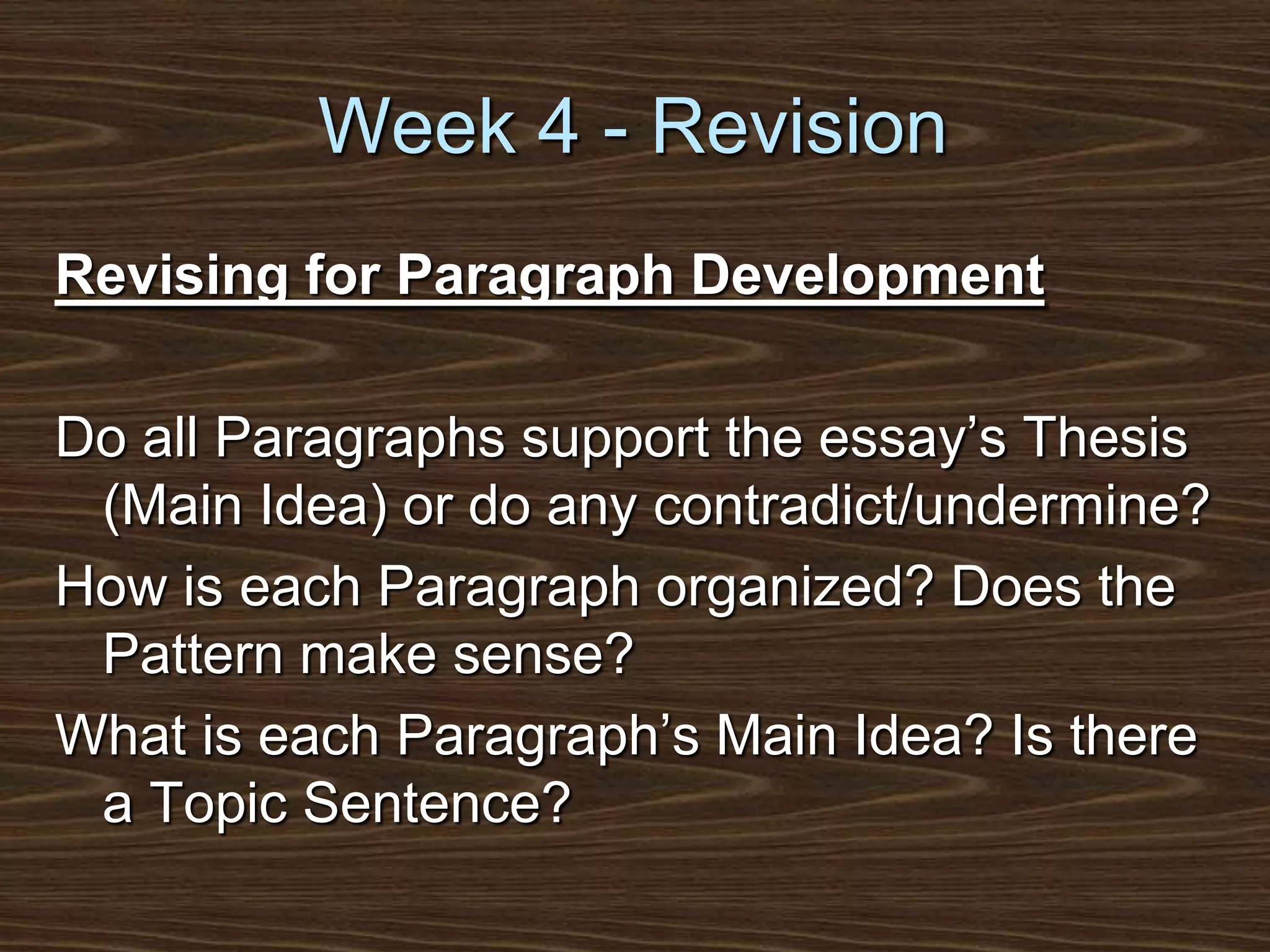 Week 4 - Revision

Revising for Paragraph Development

Do all Paragraphs support the essay’s Thesis (Main Idea) or do any contradict/undermine?

How is each Paragraph organized? Does the Pattern make sense?

What is each Paragraph’s Main Idea? Is there a Topic Sentence?